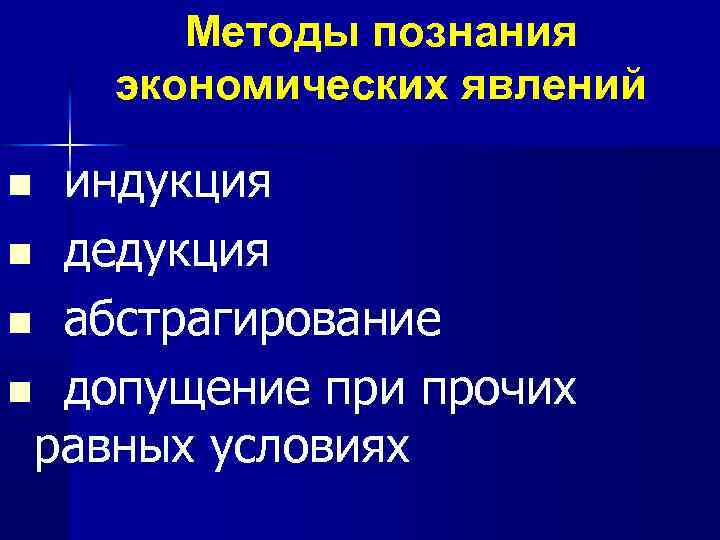 Методы познания экономических явлений

- индукция
- дедукция
- абстрагирование
- допущение при прочих равных условиях